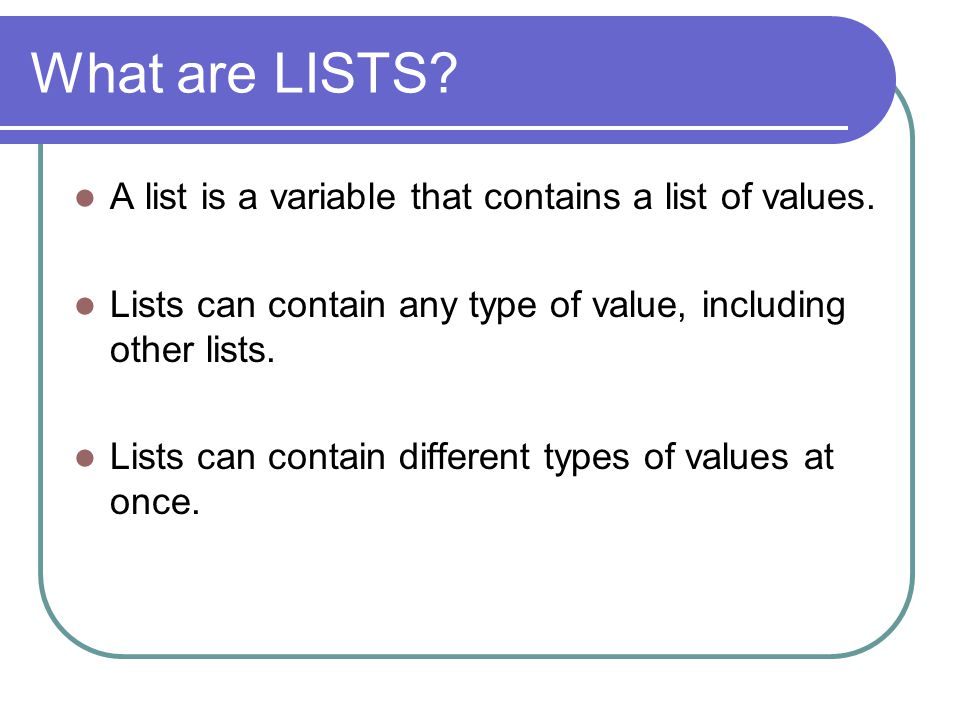 What are LISTS?

- A list is a variable that contains a list of values.

- Lists can contain any type of value, including other lists.

- Lists can contain different types of values at once.